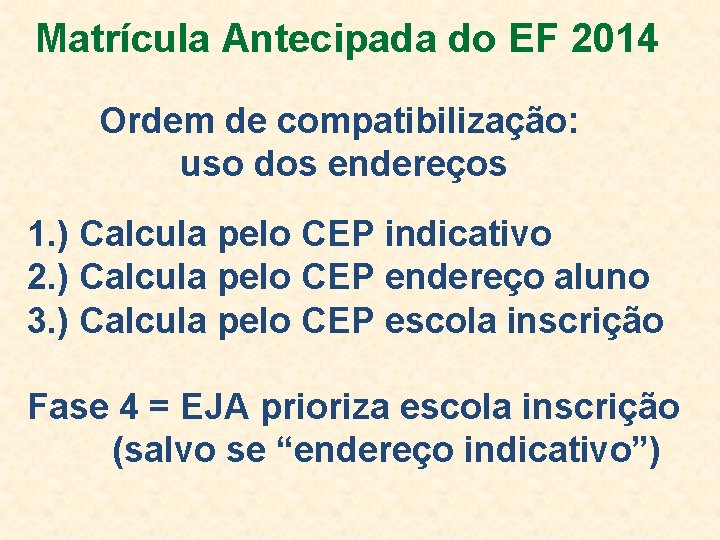 Matrícula Antecipada do EF 2014

Ordem de compatibilização:
uso dos endereços

1.) Calcula pelo CEP indicativo
2.) Calcula pelo CEP endereço aluno
3.) Calcula pelo CEP escola inscrição

Fase 4 = EJA prioriza escola inscrição (salvo se “endereço indicativo”)